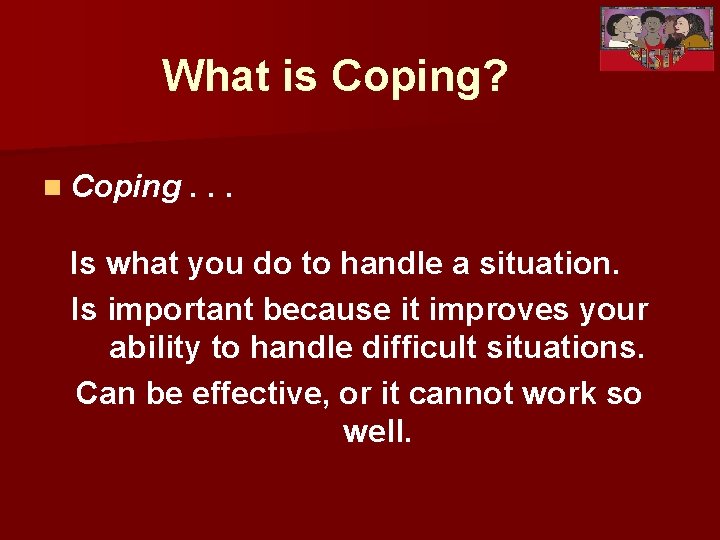 What is Coping?

Coping . . .

Is what you do to handle a situation.

Is important because it improves your ability to handle difficult situations.

Can be effective, or it cannot work so well.